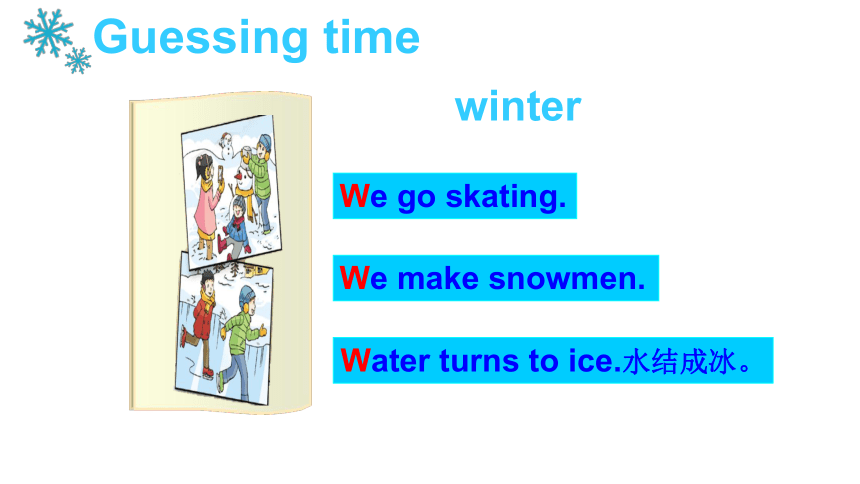 Guessing time

winter

We go skating.

We make snowmen.

Water turns to ice.水结成冰。